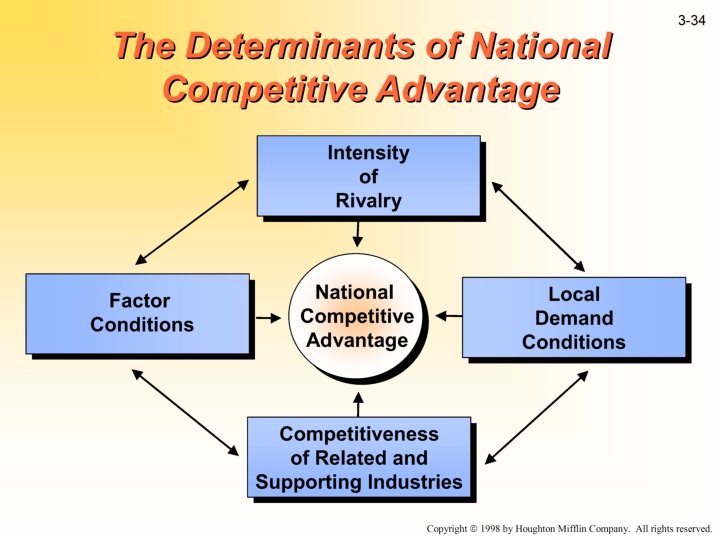 3-34

The Determinants of National Competitive Advantage

Intensity of Rivalry

Factor Conditions

National Competitive Advantage

Local Demand Conditions

Competitiveness of Related and Supporting Industries

Copyright © 1998 by Houghton Mifflin Company. All rights reserved.